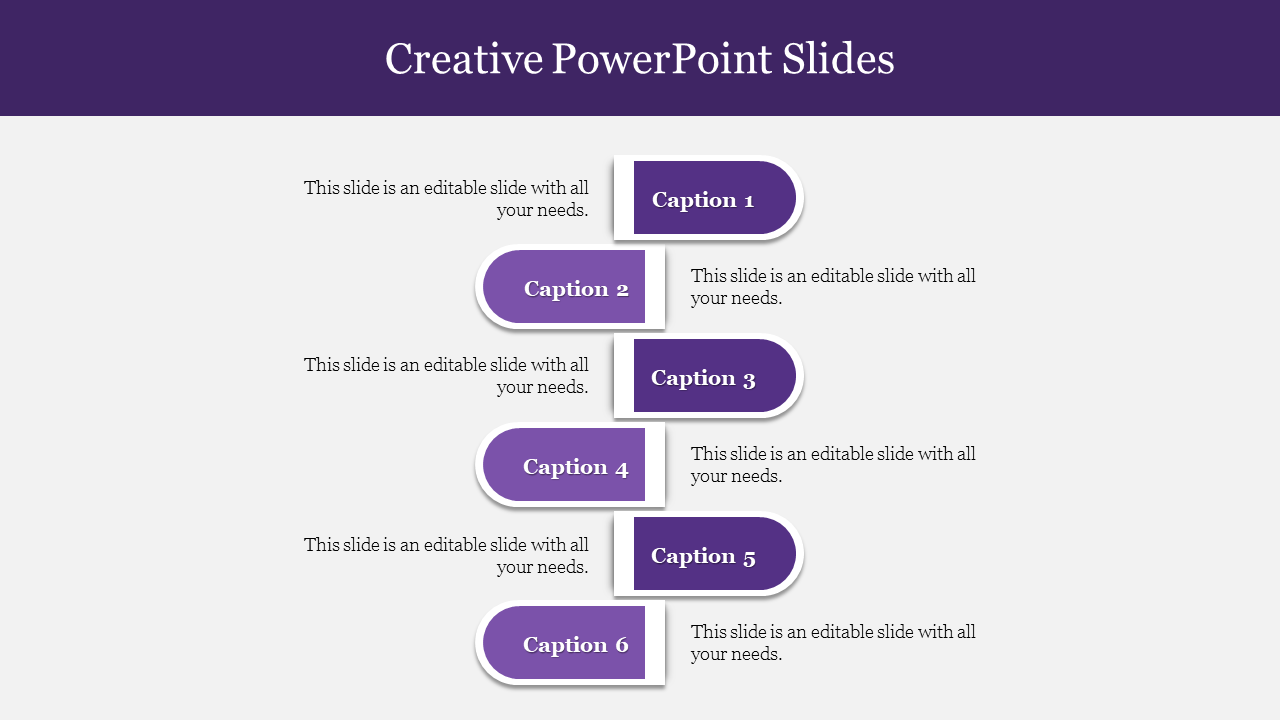 Creative PowerPoint Slides

This slide is an editable slide with all your needs.

Caption 1

Caption 2

This slide is an editable slide with all your needs.

This slide is an editable slide with all your needs.

Caption 3

Caption 4

This slide is an editable slide with all your needs.

This slide is an editable slide with all your needs.

Caption 5

Caption 6

This slide is an editable slide with all your needs.